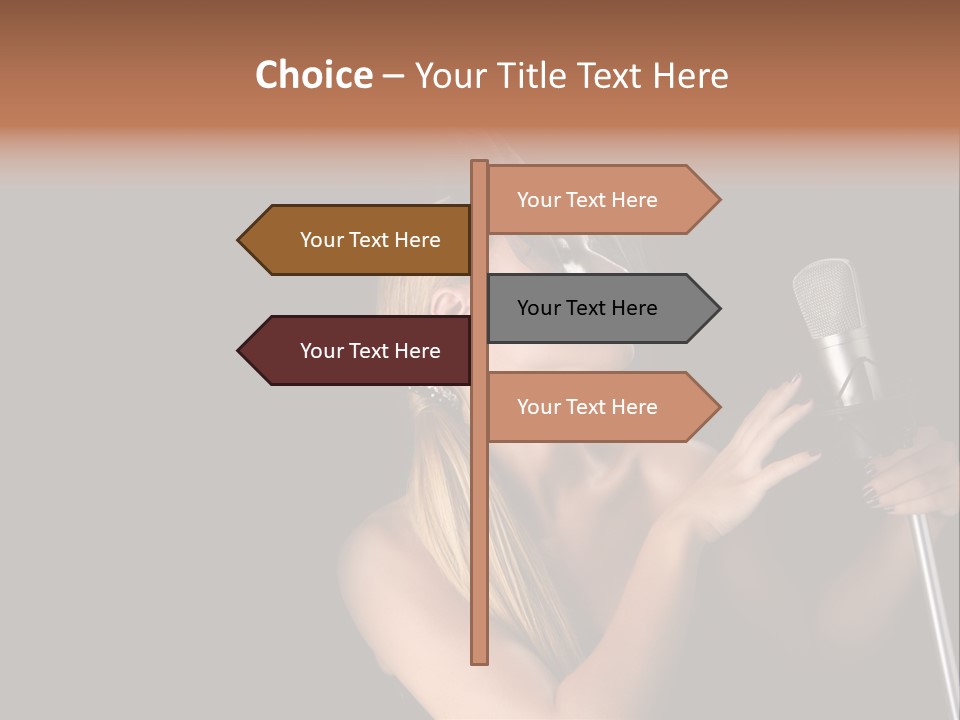 Choice – Your Title Text Here

Your Text Here

Your Text Here

Your Text Here

Your Text Here

Your Text Here